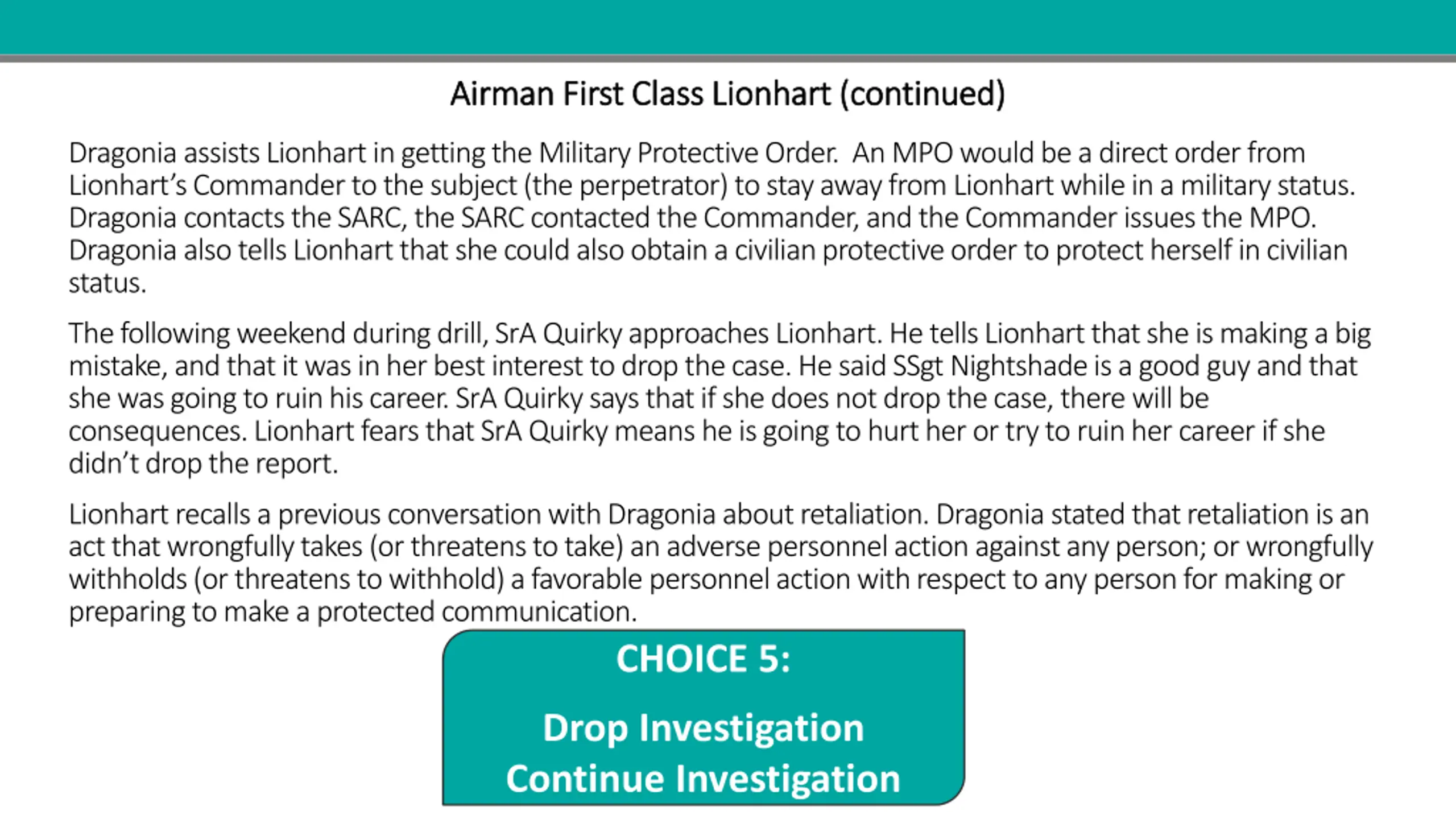 Airman First Class Lionhart (continued)

Dragonia assists Lionhart in getting the Military Protective Order. An MPO would be a direct order from Lionhart's Commander to the subject (the perpetrator) to stay away from Lionhart while in a military status. Dragonia contacts the SARC, the SARC contacted the Commander, and the Commander issues the MPO. Dragonia also tells Lionhart that she could also obtain a civilian protective order to protect herself in civilian status.

The following weekend during drill, SrA Quirky approaches Lionhart. He tells Lionhart that she is making a big mistake, and that it was in her best interest to drop the case. He said SSgt Nightshade is a good guy and that she was going to ruin his career. SrA Quirky says that if she does not drop the case, there will be consequences. Lionhart fears that SrA Quirky means he is going to hurt her or try to ruin her career if she didn't drop the report.

Lionhart recalls a previous conversation with Dragonia about retaliation. Dragonia stated that retaliation is an act that wrongfully takes (or threatens to take) an adverse personnel action against any person; or wrongfully withholds (or threatens to withhold) a favorable personnel action with respect to any person for making or preparing to make a protected communication.

CHOICE 5:

Drop Investigation
Continue Investigation